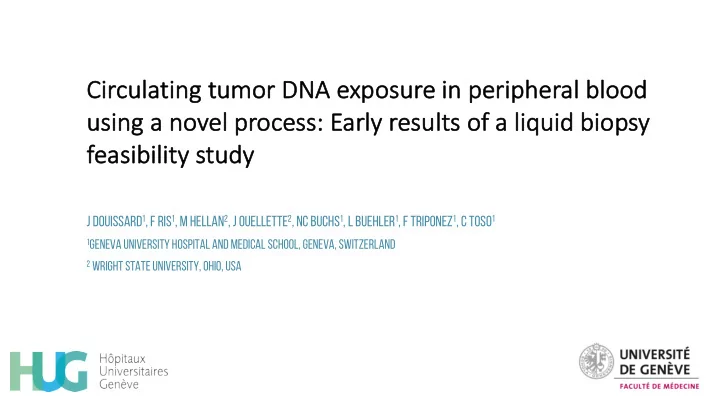 Circulating tumor DNA exposure in peripheral blood using a novel process: Early results of a liquid biopsy feasibility study

J DOUISSARD$^1$, F RIS$^1$, M HELLAN$^2$, J OUELLETTE$^2$, NC BUCHS$^1$, L BUEHLER$^1$, F TRIPONEZ$^1$, C TOSO$^1$

$^1$GENEVA UNIVERSITY HOSPITAL AND MEDICAL SCHOOL, GENEVA, SWITZERLAND

$^2$ WRIGHT STATE UNIVERSITY, OHIO, USA

HUG Hôpitaux Universitaires Genève

UNIVERSITÉ DE GENÈVE
FACULTÉ DE MÉDECINE